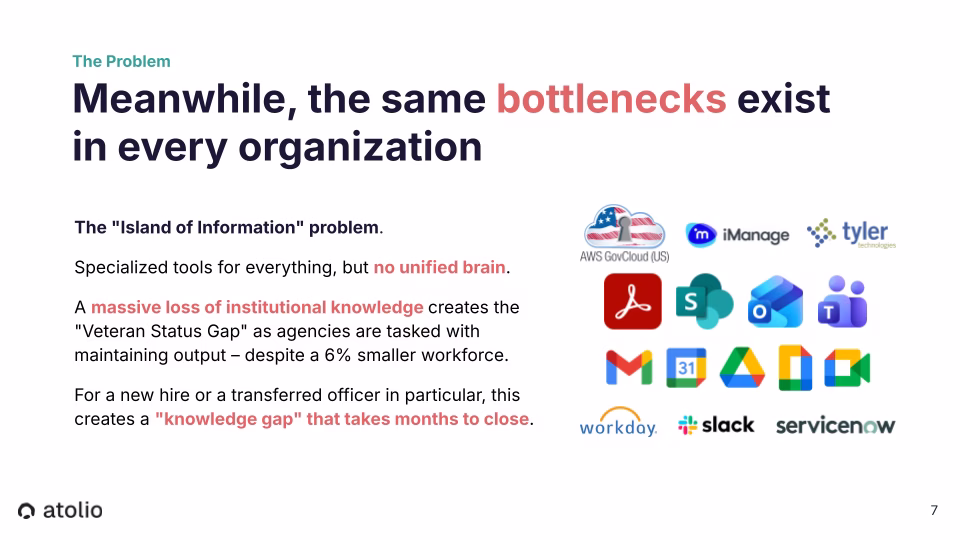 The Problem

Meanwhile, the same bottlenecks exist in every organization

The "Island of Information" problem.

Specialized tools for everything, but no unified brain.

A massive loss of institutional knowledge creates the "Veteran Status Gap" as agencies are tasked with maintaining output – despite a 6% smaller workforce.

For a new hire or a transferred officer in particular, this creates a "knowledge gap" that takes months to close.

AWS GovCloud (US)

iManage

tyler technologies

S

O

T

31

workday.

slack

servicenow

atolio

7